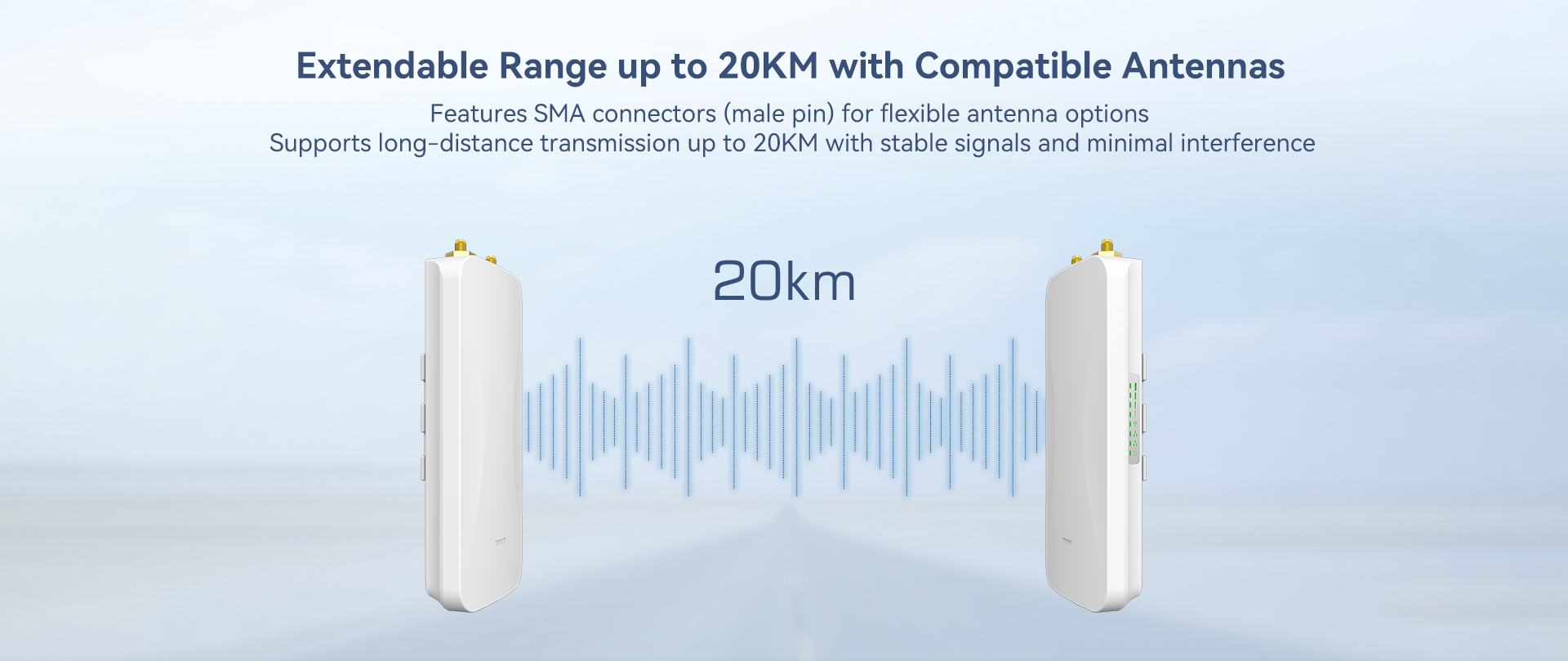 Extendable Range up to 20KM with Compatible Antennas

Features SMA connectors (male pin) for flexible antenna options
Supports long-distance transmission up to 20KM with stable signals and minimal interference

20km